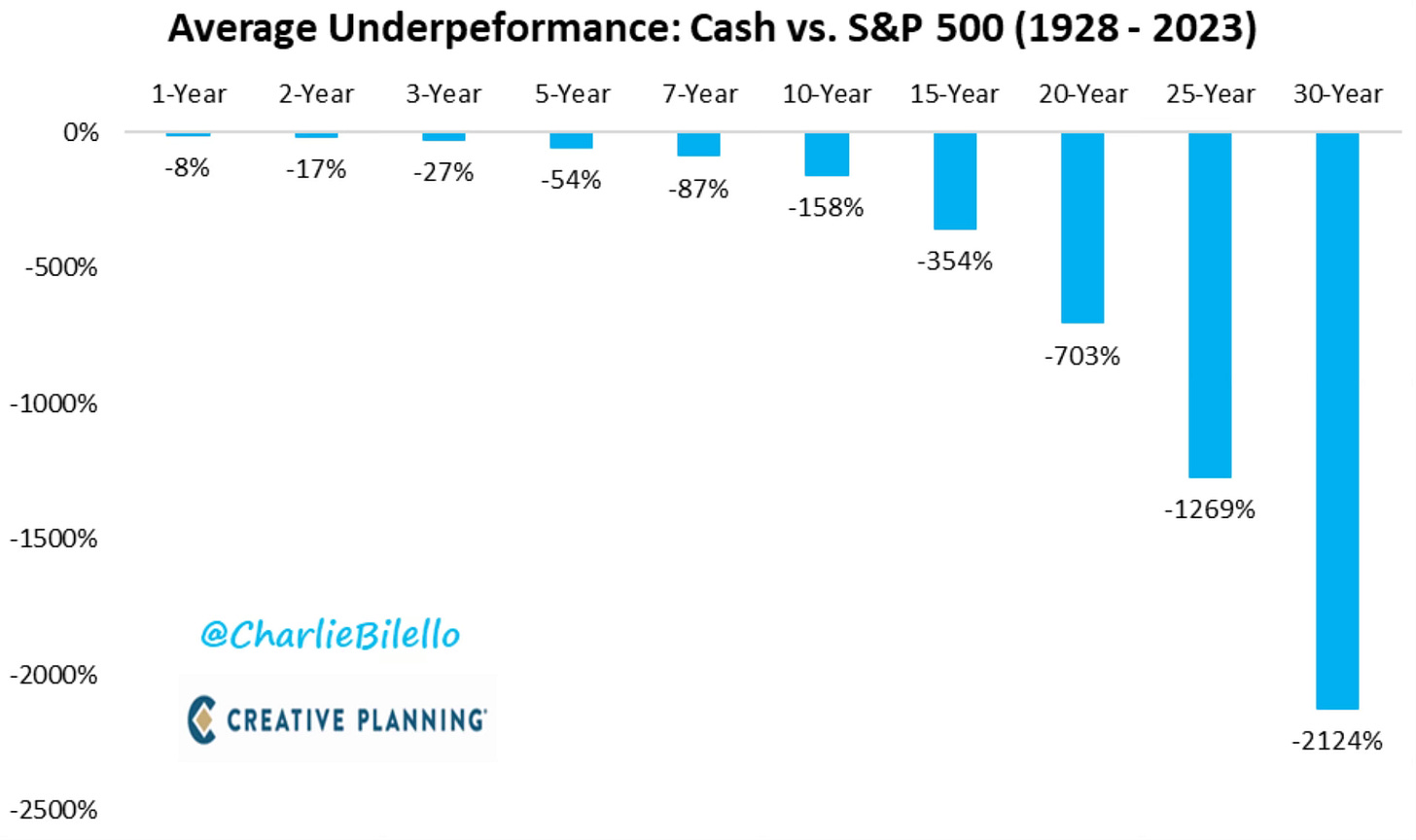 Average Underpeformance: Cash vs. S&P 500 (1928 - 2023)

1-Year 2-Year 3-Year 5-Year 7-Year 10-Year 15-Year 20-Year 25-Year 30-Year

0%
-500%
-1000%
-1500%
-2000%
-2500%

-8% -17% -27% -54% -87% -158% -354% -703% -1269% -2124%

@CharlieBilello

CREATIVE PLANNING